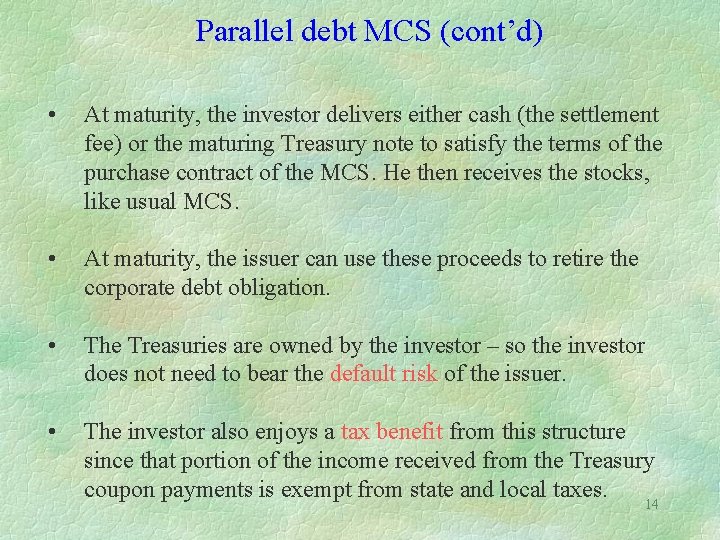 Parallel debt MCS (cont’d)

• At maturity, the investor delivers either cash (the settlement fee) or the maturing Treasury note to satisfy the terms of the purchase contract of the MCS. He then receives the stocks, like usual MCS.

• At maturity, the issuer can use these proceeds to retire the corporate debt obligation.

• The Treasuries are owned by the investor – so the investor does not need to bear the default risk of the issuer.

• The investor also enjoys a tax benefit from this structure since that portion of the income received from the Treasury coupon payments is exempt from state and local taxes.

14